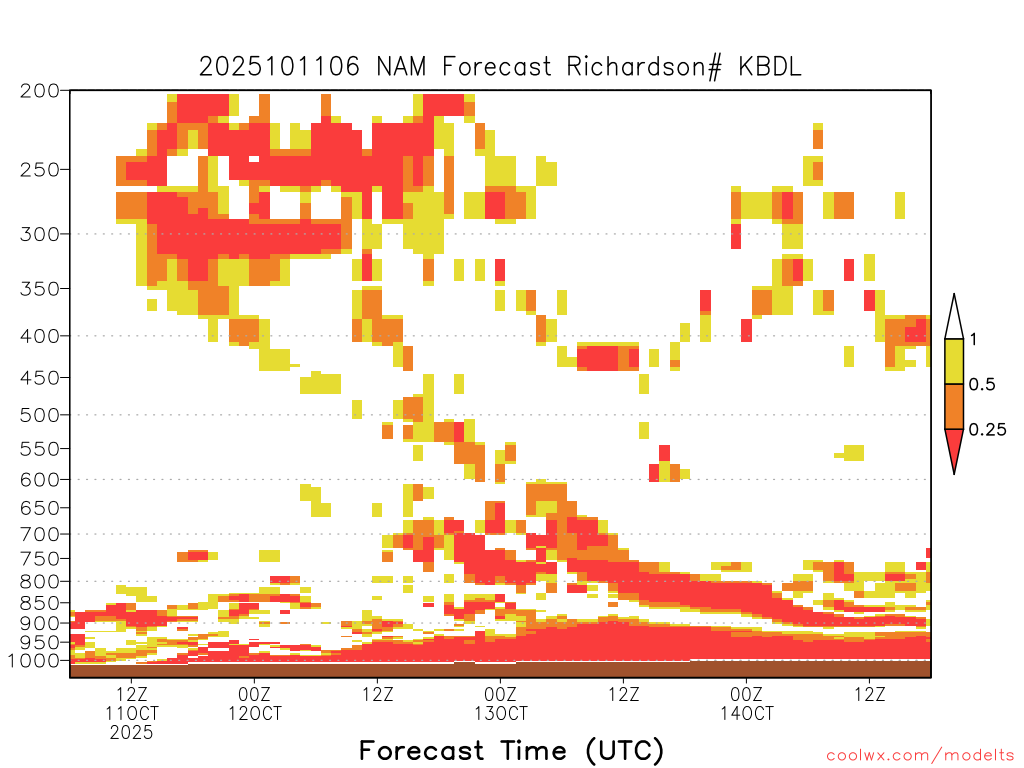 2025101106 NAM Forecast Richardson# KBDL

200
250
300
350
400
450
500
550
600
650
700
750
800
850
900
950
1000

1
0.5
0.25

12Z
11OCT
2025

00Z
12OCT

12Z

00Z
13OCT

12Z

00Z
14OCT

12Z

Forecast Time (UTC)

coolwx.com/modelts